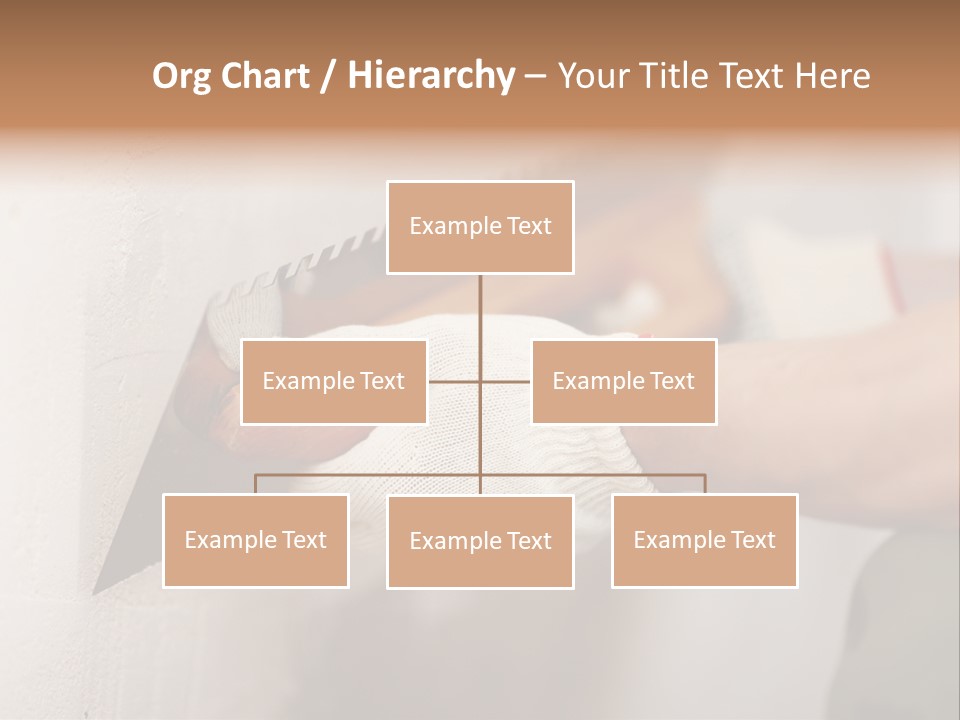 Org Chart / Hierarchy – Your Title Text Here

Example Text

Example Text

Example Text

Example Text

Example Text

Example Text